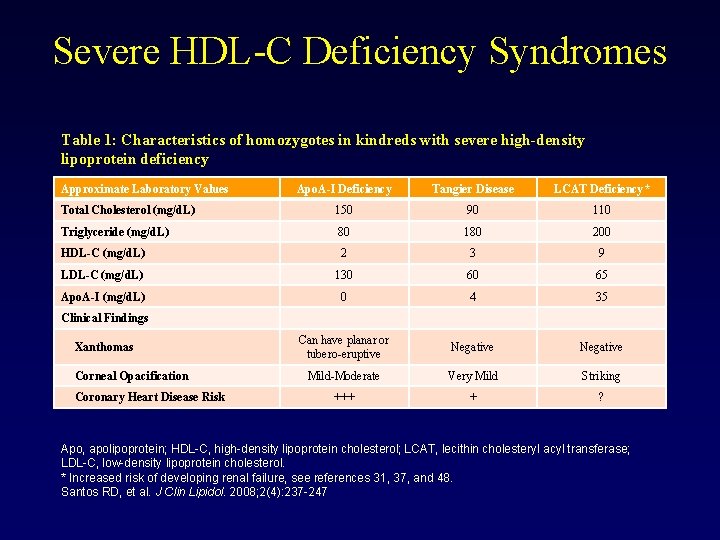 Severe HDL-C Deficiency Syndromes

Table 1: Characteristics of homozygotes in kindreds with severe high-density lipoprotein deficiency

| Approximate Laboratory Values | ApoA-I Deficiency | Tangier Disease | LCAT Deficiency* |
|---|---|---|---|
| Total Cholesterol (mg/dL) | 150 | 90 | 110 |
| Triglyceride (mg/dL) | 80 | 180 | 200 |
| HDL-C (mg/dL) | 2 | 3 | 9 |
| LDL-C (mg/dL) | 130 | 60 | 65 |
| ApoA-I (mg/dL) | 0 | 4 | 35 |
| Clinical Findings | | | |
| Xanthomas | Can have planar or tubero-eruptive | Negative | Negative |
| Corneal Opacification | Mild-Moderate | Very Mild | Striking |
| Coronary Heart Disease Risk | +++ | + | ? |

Apo, apolipoprotein; HDL-C, high-density lipoprotein cholesterol; LCAT, lecithin cholesteryl acyl transferase; LDL-C, low-density lipoprotein cholesterol.
* Increased risk of developing renal failure, see references 31, 37, and 48.
Santos RD, et al. J Clin Lipidol. 2008;2(4):237-247